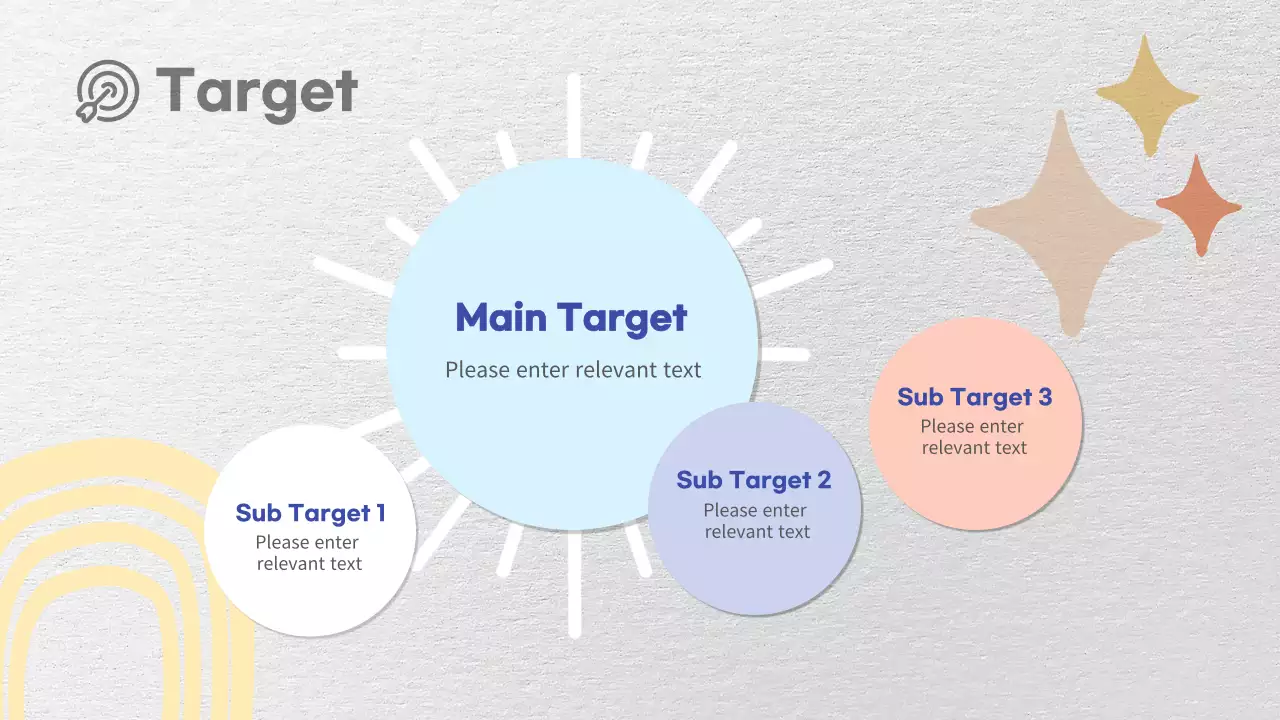 Target

Main Target
Please enter relevant text

Sub Target 1
Please enter relevant text

Sub Target 2
Please enter relevant text

Sub Target 3
Please enter relevant text